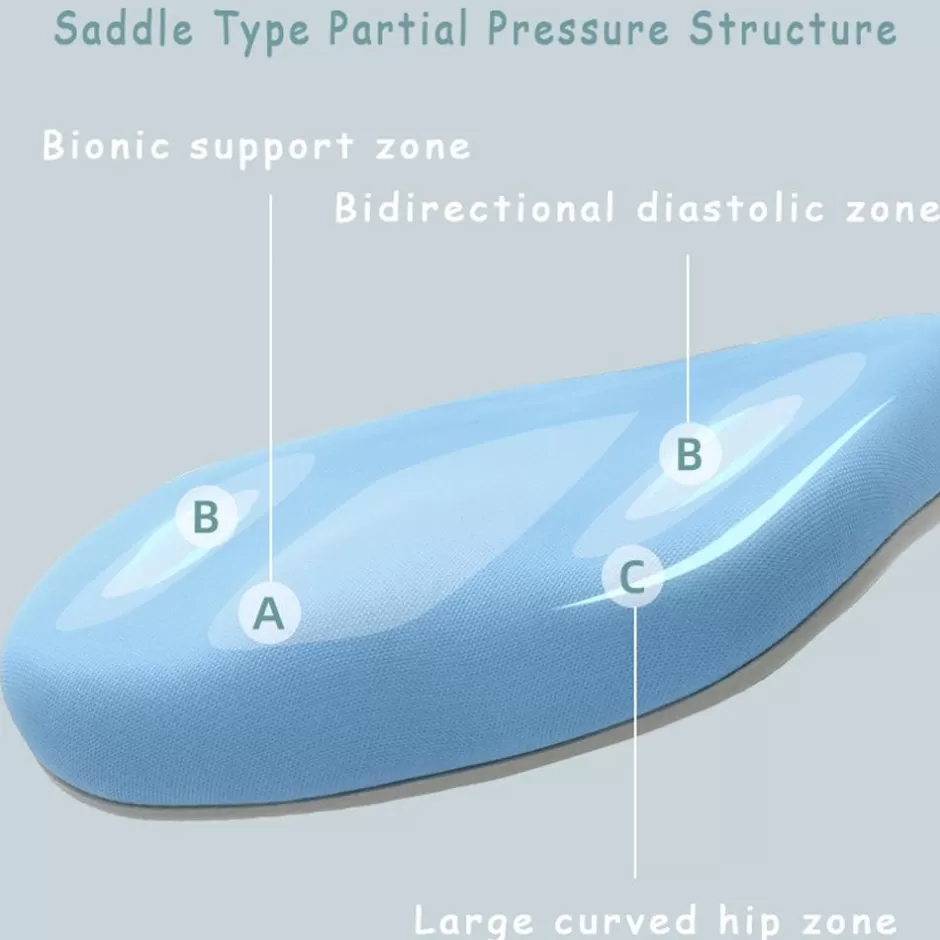 Saddle Type Partial Pressure Structure

Bionic support zone

Bidirectional diastolic zone

B

B

A

C

Large curved hip zone